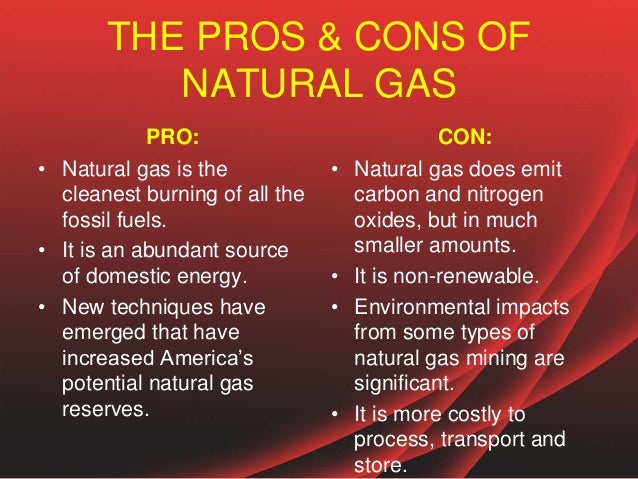 THE PROS & CONS OF NATURAL GAS

PRO:

• Natural gas is the cleanest burning of all the fossil fuels.
• It is an abundant source of domestic energy.
• New techniques have emerged that have increased America's potential natural gas reserves.

CON:

• Natural gas does emit carbon and nitrogen oxides, but in much smaller amounts.
• It is non-renewable.
• Environmental impacts from some types of natural gas mining are significant.
• It is more costly to process, transport and store.